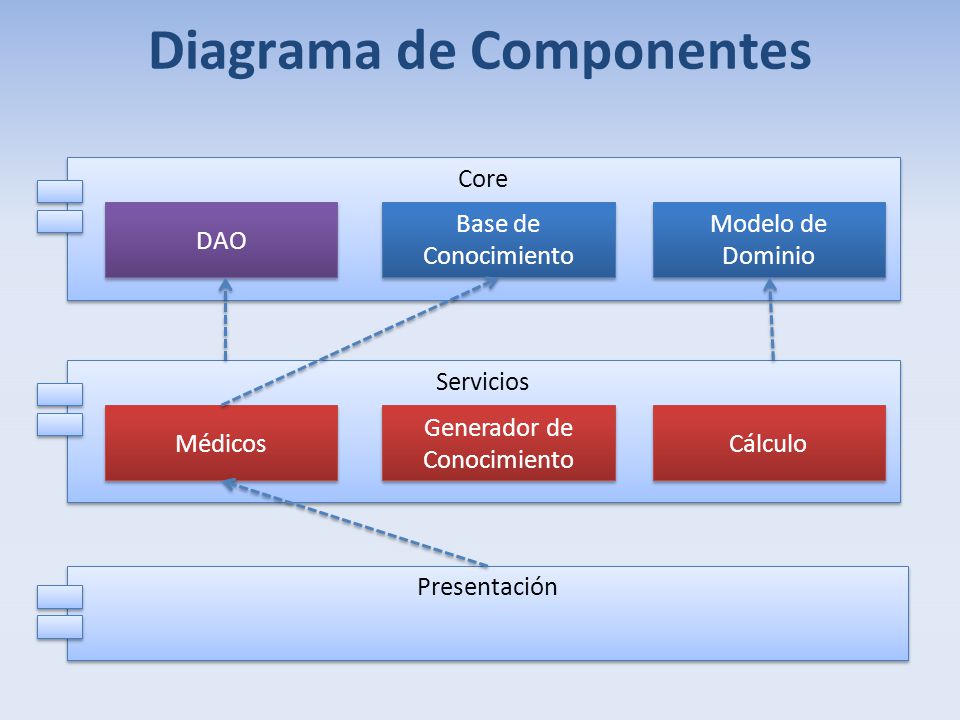 Diagrama de Componentes

Core

DAO

Base de Conocimiento

Modelo de Dominio

Servicios

Médicos

Generador de Conocimiento

Cálculo

Presentación